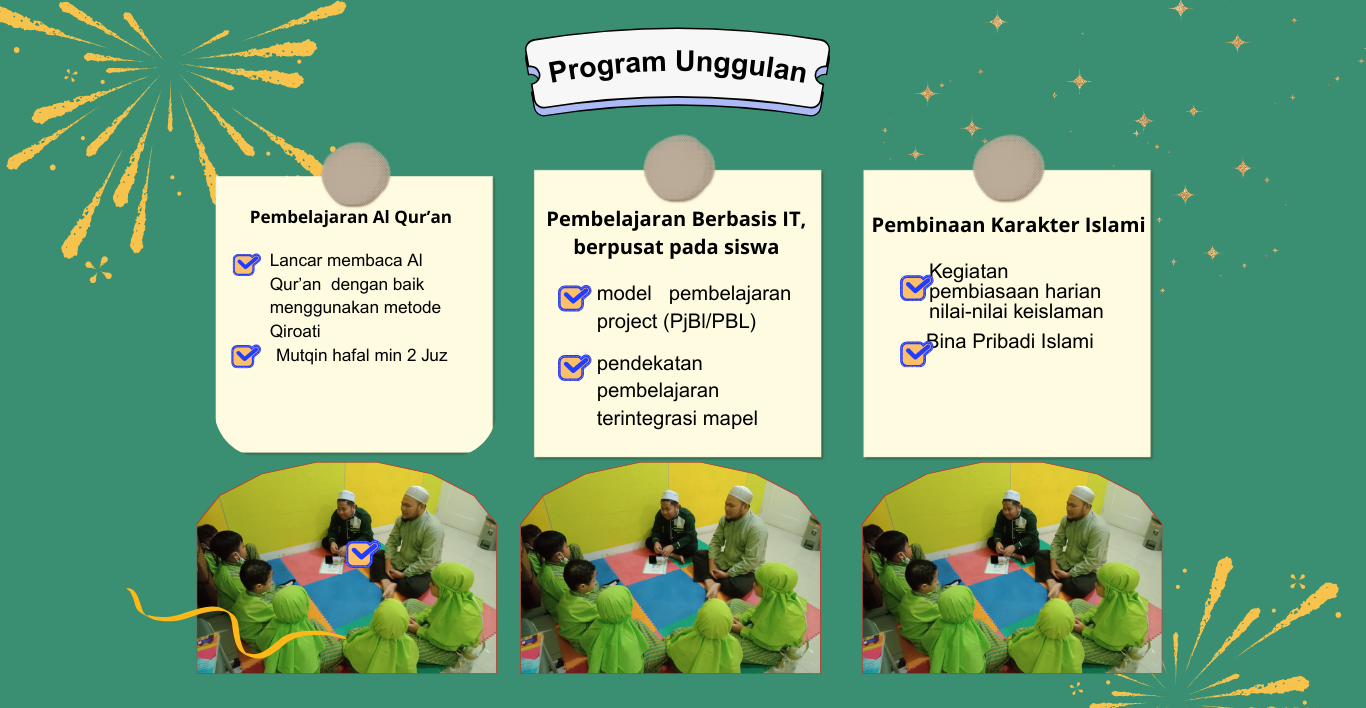 Program Unggulan

Pembelajaran Al Qur'an

Lancar membaca Al Qur'an dengan baik menggunakan metode Qiroati

Mutqin hafal min 2 Juz

Pembelajaran Berbasis IT, berpusat pada siswa

model pembelajaran project (PjBl/PBL)

pendekatan pembelajaran terintegrasi mapel

Pembinaan Karakter Islami

Kegiatan pembiasaan harian nilai-nilai keislaman

Bina Pribadi Islami